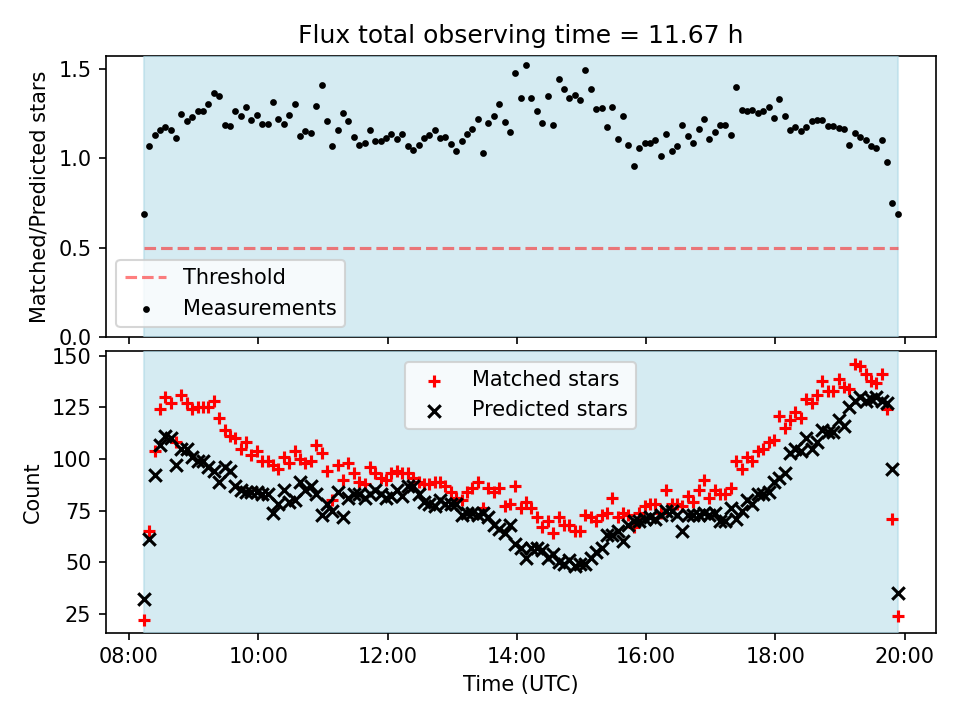 Flux total observing time = 11.67 h

Matched/Predicted stars

1.5
1.0
0.5
0.0

Threshold
Measurements

Count

150
125
100
75
50
25

Matched stars
Predicted stars

08:00
10:00
12:00
14:00
16:00
18:00
20:00

Time (UTC)